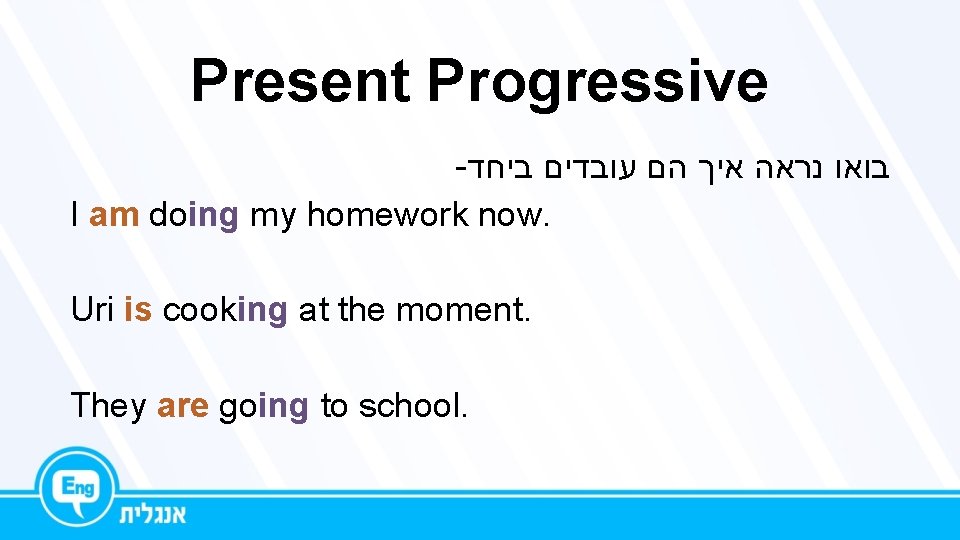 Present Progressive

בואו נראה איך הם עובדים ביחד-

I am doing my homework now.

Uri is cooking at the moment.

They are going to school.

Eng

אנגלית